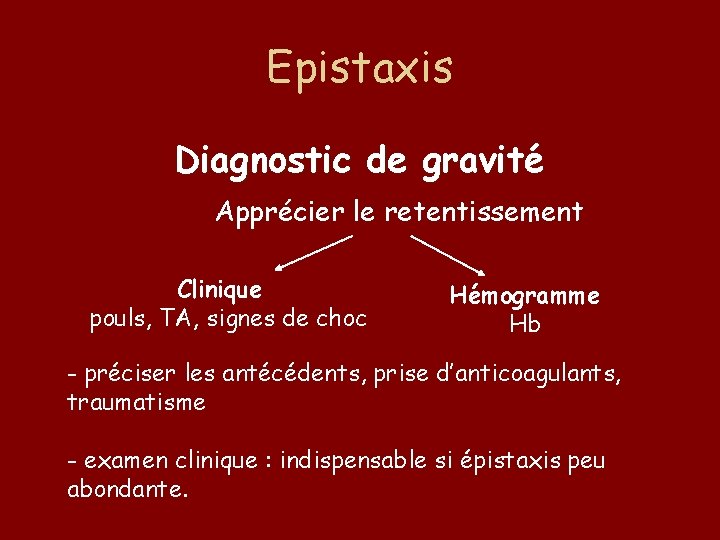 Epistaxis

Diagnostic de gravité

Apprécier le retentissement

Clinique
pouls, TA, signes de choc

Hémogramme
Hb

- préciser les antécédents, prise d'anticoagulants, traumatisme

- examen clinique : indispensable si épistaxis peu abondante.